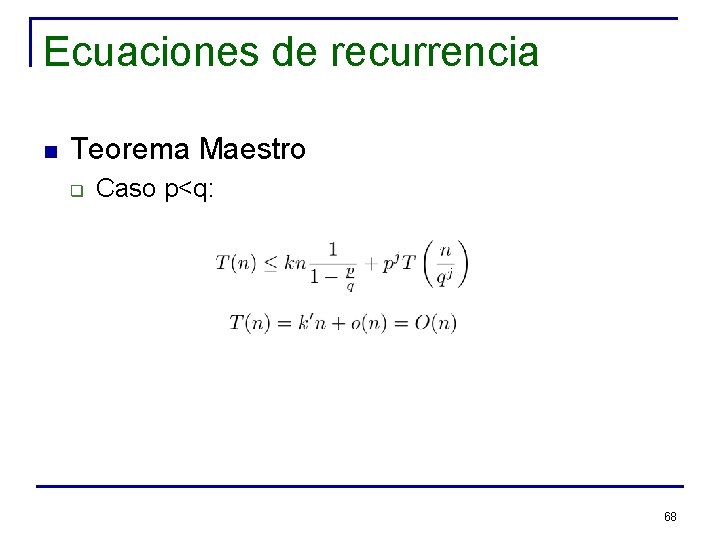 Ecuaciones de recurrencia

Teorema Maestro

Caso p<q:

$T(n) \leq kn\frac{1}{1-\frac{p}{q}} + p^j T\left(\frac{n}{q^j}\right)$

$T(n) = k'n + o(n) = O(n)$

68